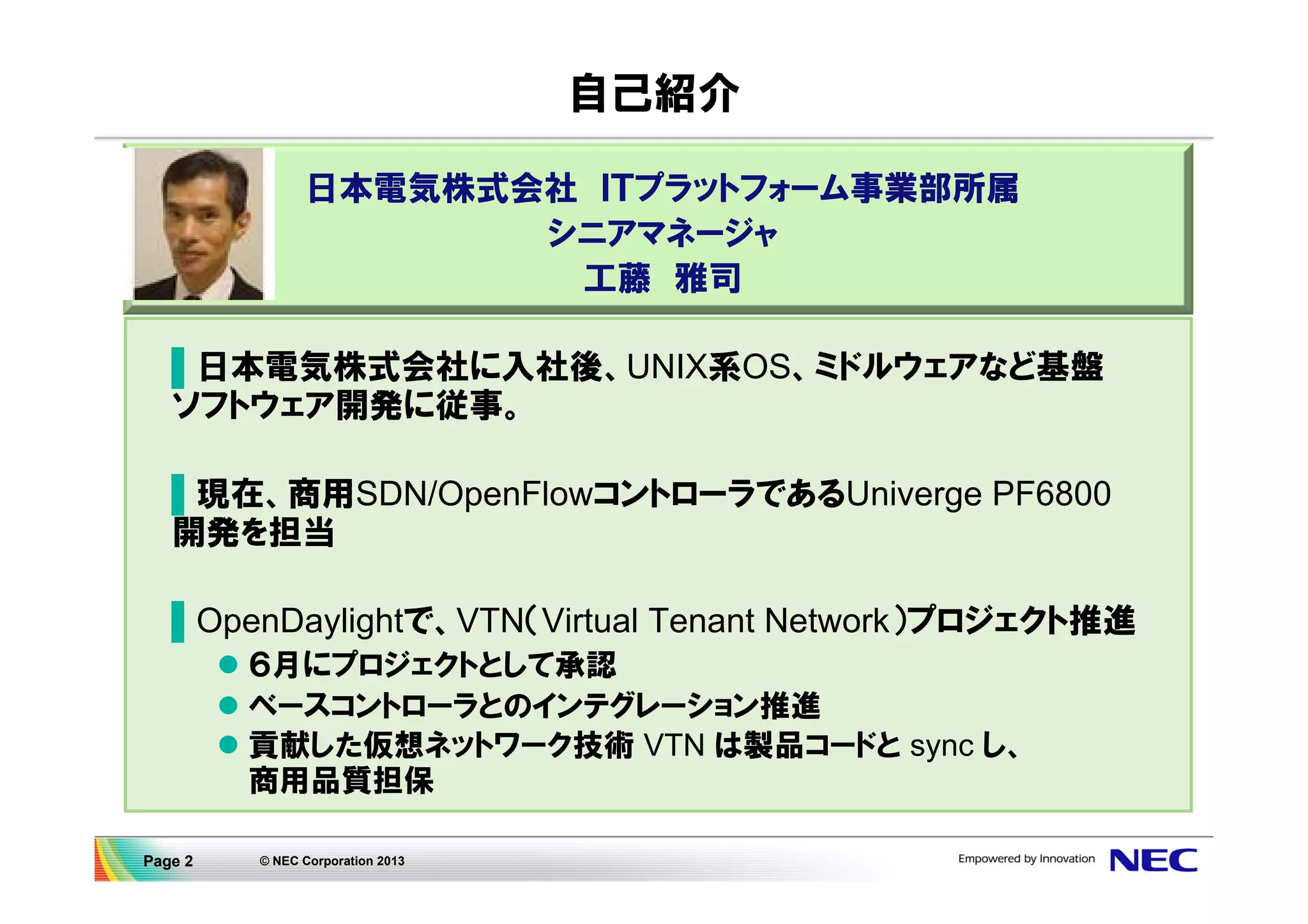 自己紹介

日本電気株式会社　ITプラットフォーム事業部所属
シニアマネージャ
工藤　雅司

日本電気株式会社に入社後、UNIX系OS、ミドルウェアなど基盤ソフトウェア開発に従事。

現在、商用SDN/OpenFlowコントローラであるUniverge PF6800開発を担当

OpenDaylightで、VTN(Virtual Tenant Network)プロジェクト推進
● ６月にプロジェクトとして承認
● ベースコントローラとのインテグレーション推進
● 貢献した仮想ネットワーク技術 VTN は製品コードと sync し、商用品質担保

Page 2　© NEC Corporation 2013　Empowered by Innovation　NEC